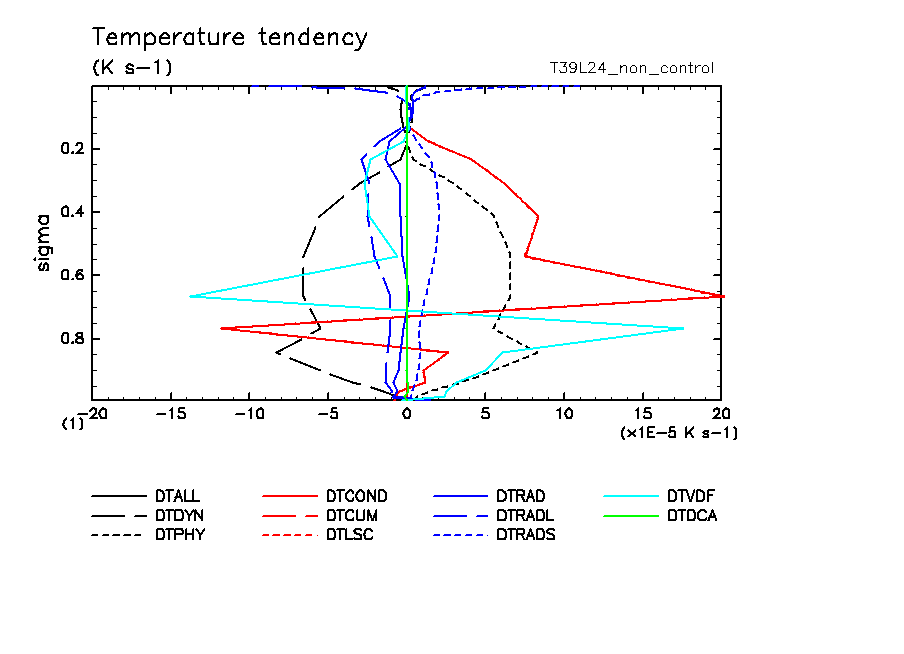 Temperature tendency

(K s−1)

T39L24_non_control

sigma

0.2

0.4

0.6

0.8

(1)

−20

−15

−10

−5

0

5

10

15

20

(×1E−5 K s−1)

DTALL

DTDYN

DTPHY

DTCOND

DTCUM

DTLSC

DTRAD

DTRADL

DTRADS

DTVDF

DTDCA